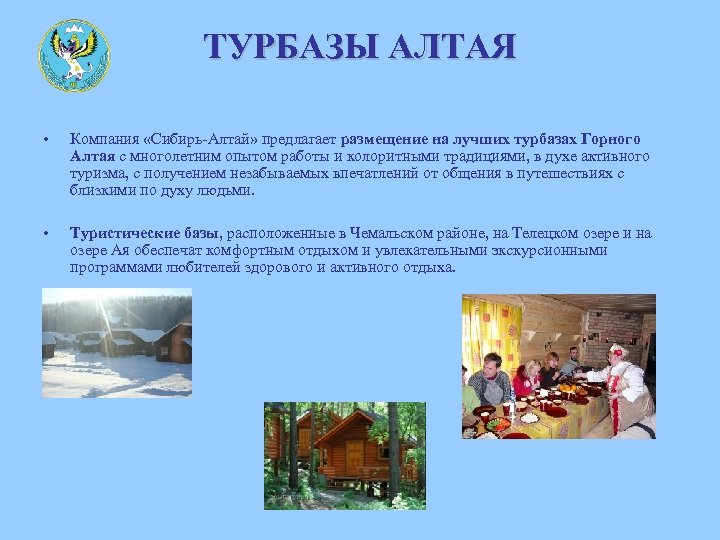 ТУРБАЗЫ АЛТАЯ

• Компания «Сибирь-Алтай» предлагает размещение на лучших турбазах Горного Алтая с многолетним опытом работы и колоритными традициями, в духе активного туризма, с получением незабываемых впечатлений от общения в путешествиях с близкими по духу людьми.

• Туристические базы, расположенные в Чемальском районе, на Телецком озере и на озере Ая обеспечат комфортным отдыхом и увлекательными экскурсионными программами любителей здорового и активного отдыха.